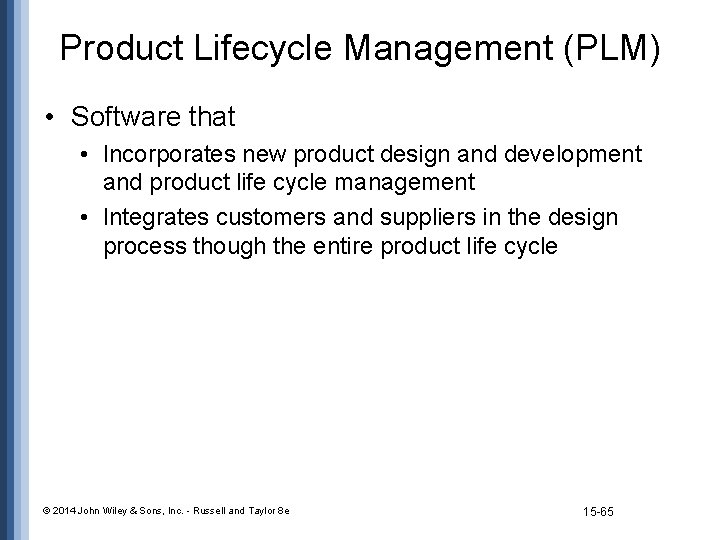 Product Lifecycle Management (PLM)

• Software that
  • Incorporates new product design and development and product life cycle management
  • Integrates customers and suppliers in the design process though the entire product life cycle

© 2014 John Wiley & Sons, Inc. - Russell and Taylor 8e

15-65